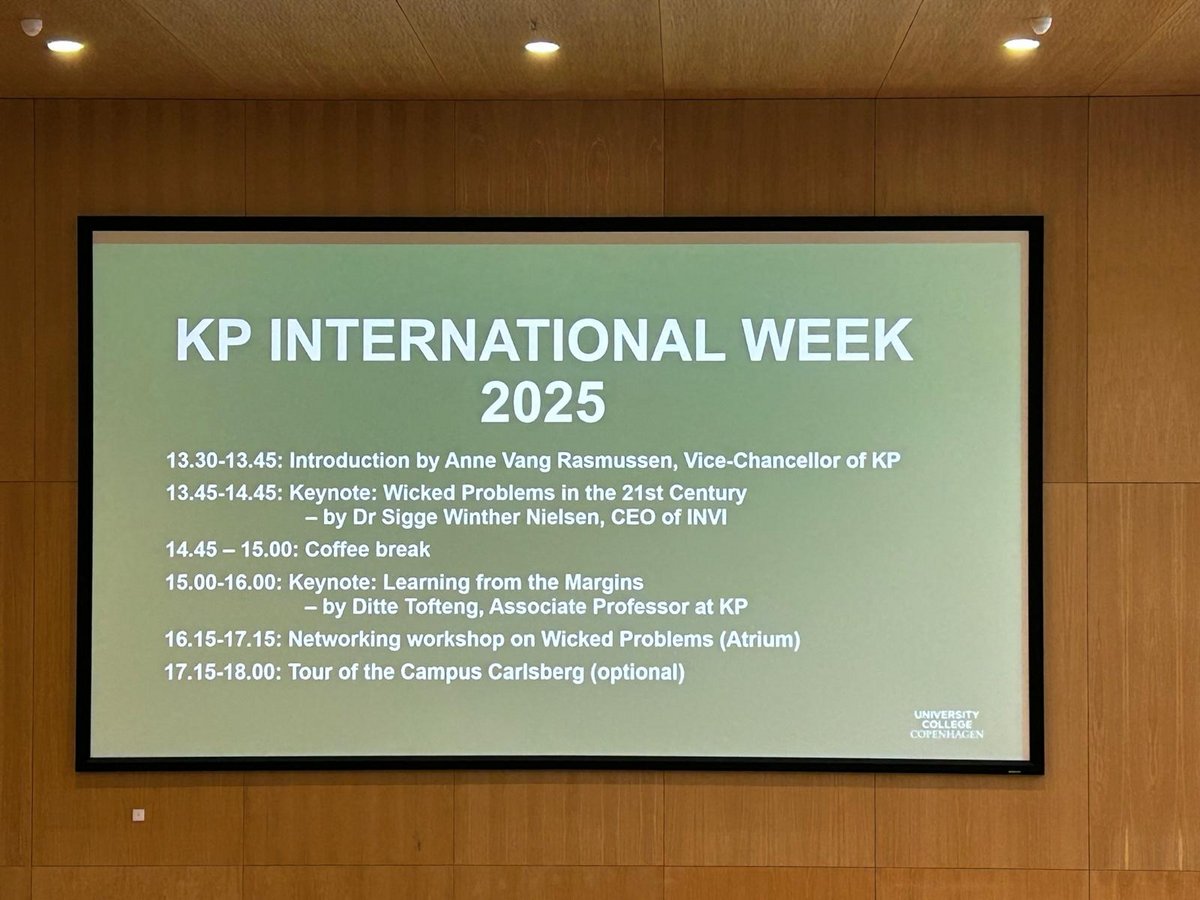 KP INTERNATIONAL WEEK 2025

13.30-13.45: Introduction by Anne Vang Rasmussen, Vice-Chancellor of KP

13.45-14.45: Keynote: Wicked Problems in the 21st Century
– by Dr Sigge Winther Nielsen, CEO of INVI

14.45 – 15.00: Coffee break

15.00-16.00: Keynote: Learning from the Margins
– by Ditte Tofteng, Associate Professor at KP

16.15-17.15: Networking workshop on Wicked Problems (Atrium)

17.15-18.00: Tour of the Campus Carlsberg (optional)

UNIVERSITY COLLEGE COPENHAGEN